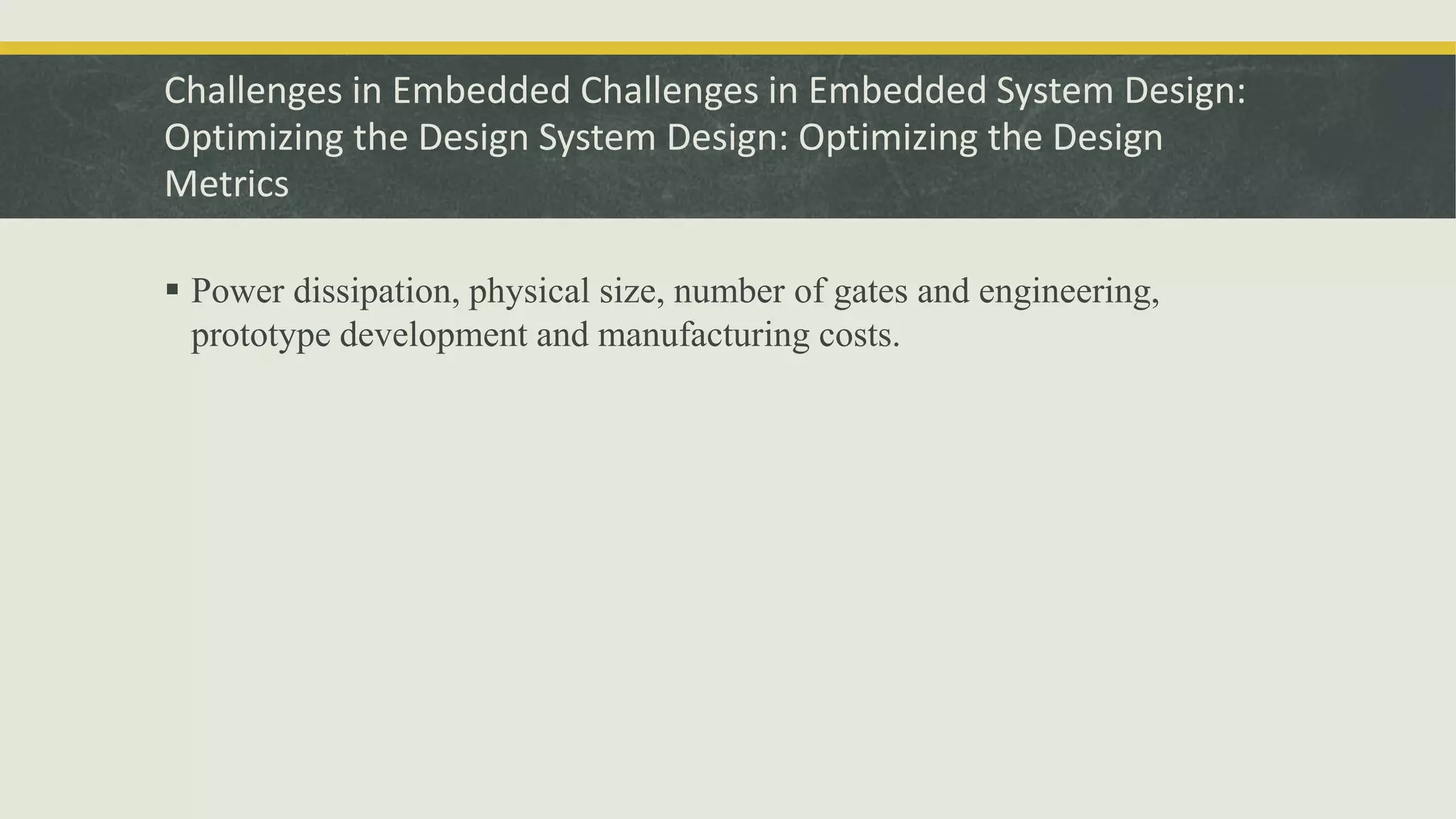 Challenges in Embedded Challenges in Embedded System Design: Optimizing the Design System Design: Optimizing the Design Metrics

▪ Power dissipation, physical size, number of gates and engineering, prototype development and manufacturing costs.